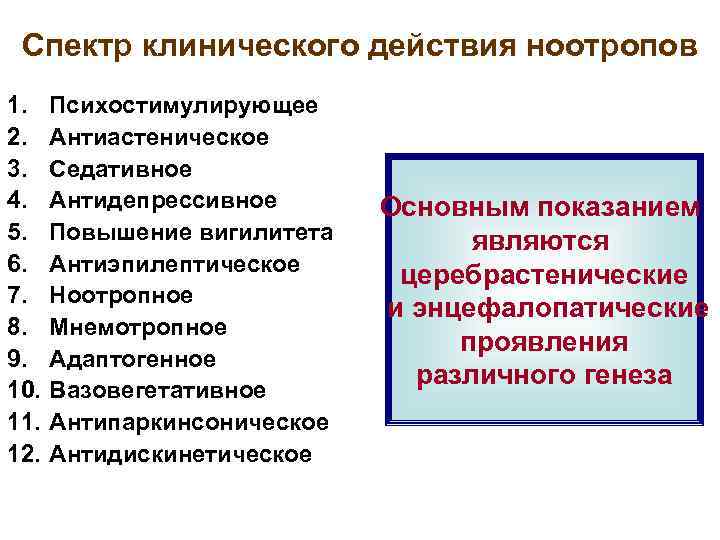 Спектр клинического действия ноотропов

1. Психостимулирующее
2. Антиастеническое
3. Седативное
4. Антидепрессивное
5. Повышение вигилитета
6. Антиэпилептическое
7. Ноотропное
8. Мнемотропное
9. Адаптогенное
10. Вазовегетативное
11. Антипаркинсоническое
12. Антидискинетическое

Основным показанием являются церебрастенические и энцефалопатические проявления различного генеза